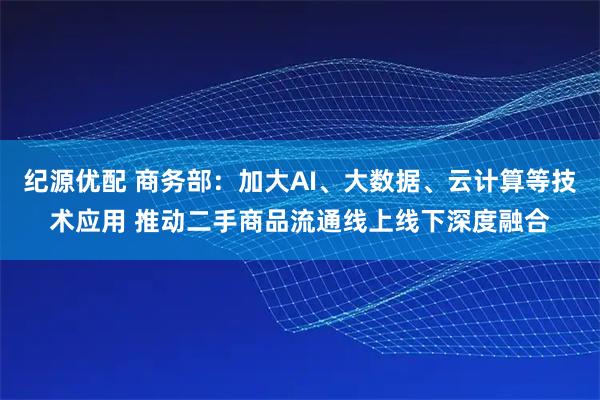 纪源优配 商务部：加大AI、大数据、云计算等技术应用 推动二手商品流通线上线下深度融合